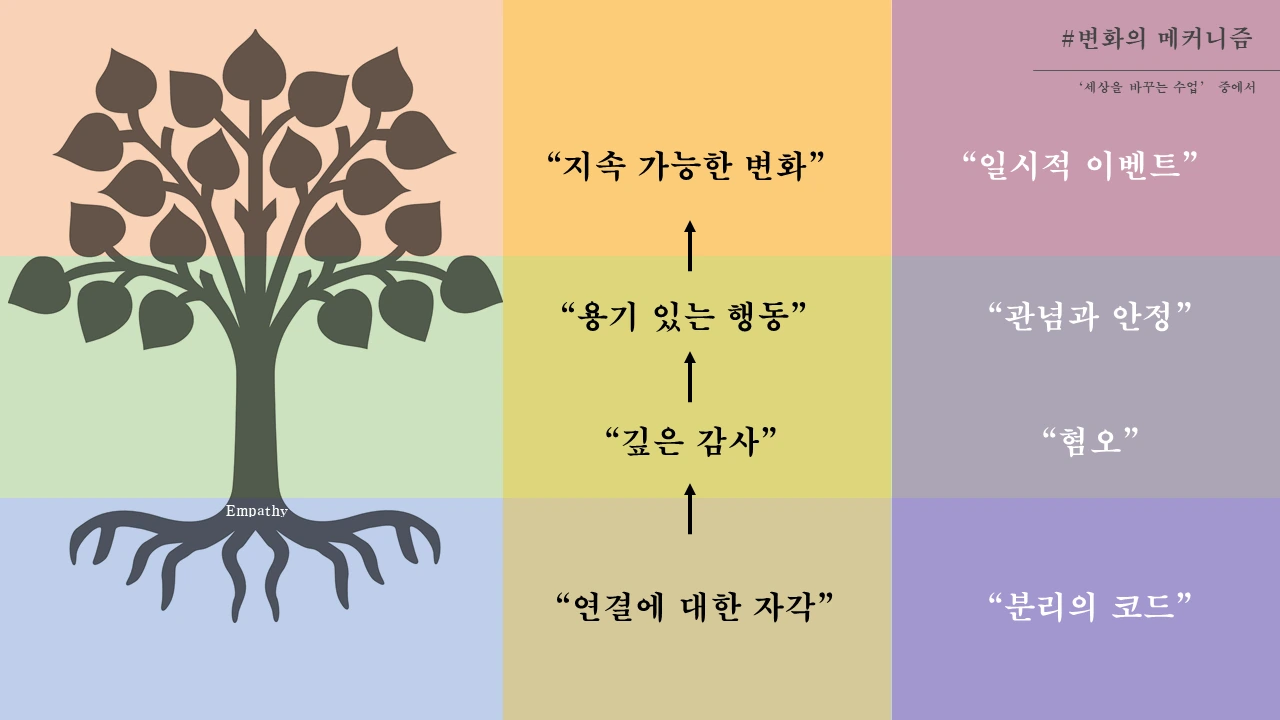 #변화의 메커니즘

'세상을 바꾸는 수업' 중에서

Empathy

"지속 가능한 변화"

"용기 있는 행동"

"깊은 감사"

"연결에 대한 자각"

"일시적 이벤트"

"관념과 안정"

"혐오"

"분리의 코드"